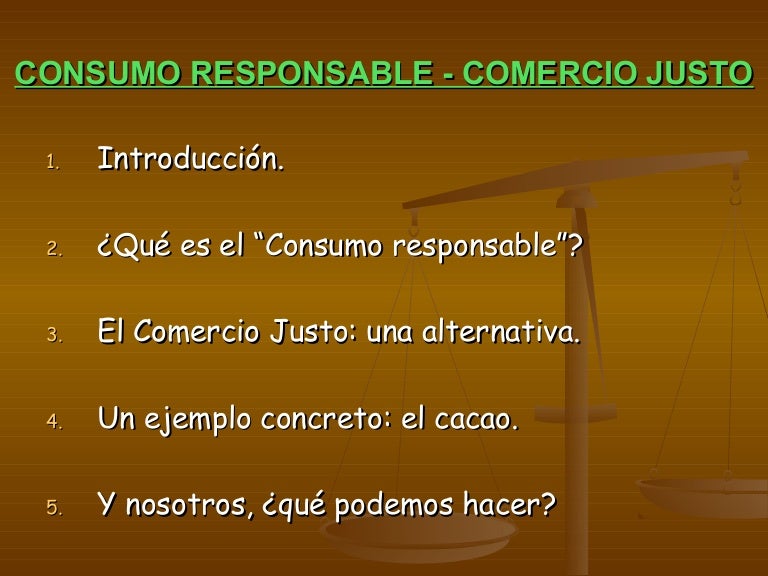 CONSUMO RESPONSABLE - COMERCIO JUSTO

1. Introducción.

2. ¿Qué es el “Consumo responsable”?

3. El Comercio Justo: una alternativa.

4. Un ejemplo concreto: el cacao.

5. Y nosotros, ¿qué podemos hacer?